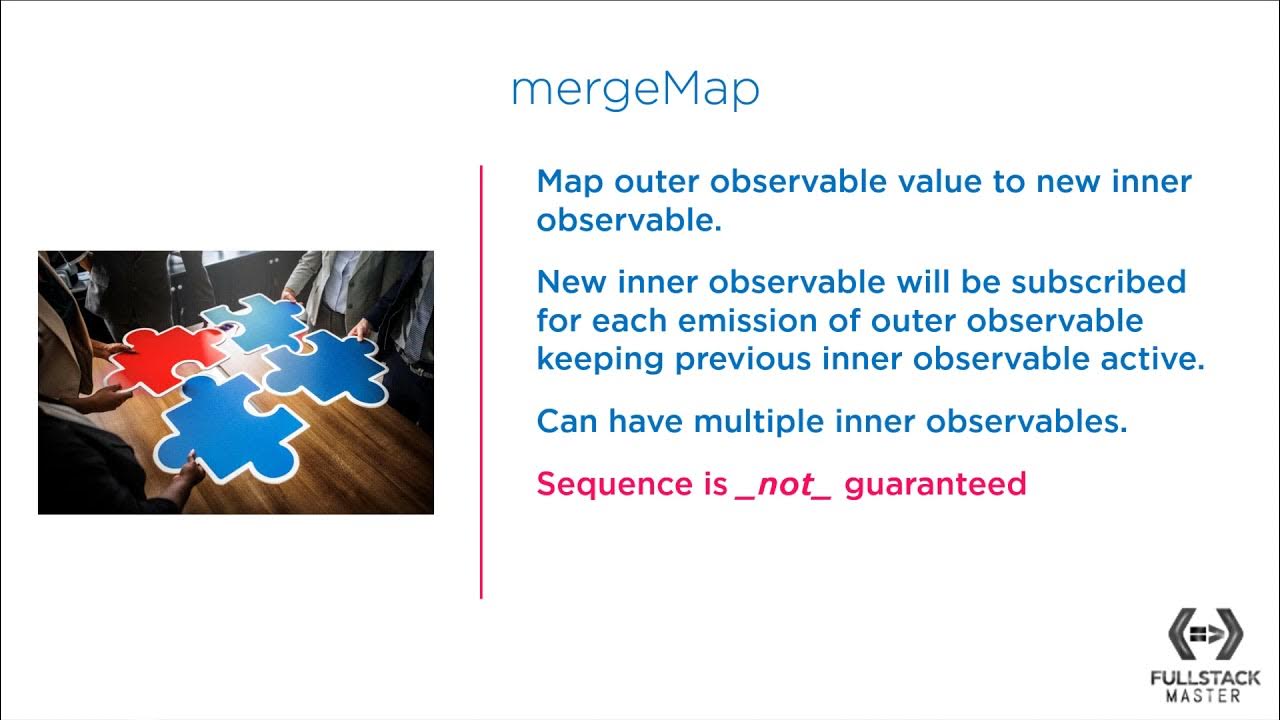 mergeMap

Map outer observable value to new inner observable.

New inner observable will be subscribed for each emission of outer observable keeping previous inner observable active.

Can have multiple inner observables.

Sequence is _not_ guaranteed

FULLSTACK MASTER